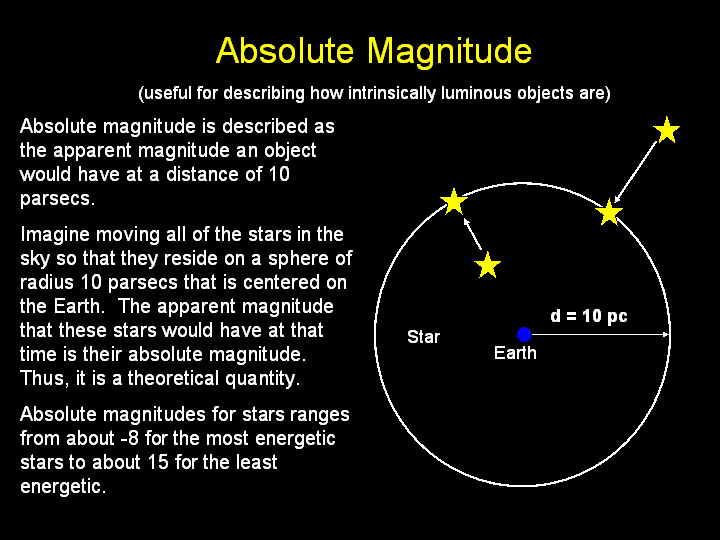 Absolute Magnitude

(useful for describing how intrinsically luminous objects are)

Absolute magnitude is described as the apparent magnitude an object would have at a distance of 10 parsecs.

Imagine moving all of the stars in the sky so that they reside on a sphere of radius 10 parsecs that is centered on the Earth. The apparent magnitude that these stars would have at that time is their absolute magnitude. Thus, it is a theoretical quantity.

Absolute magnitudes for stars ranges from about -8 for the most energetic stars to about 15 for the least energetic.

d = 10 pc

Star

Earth